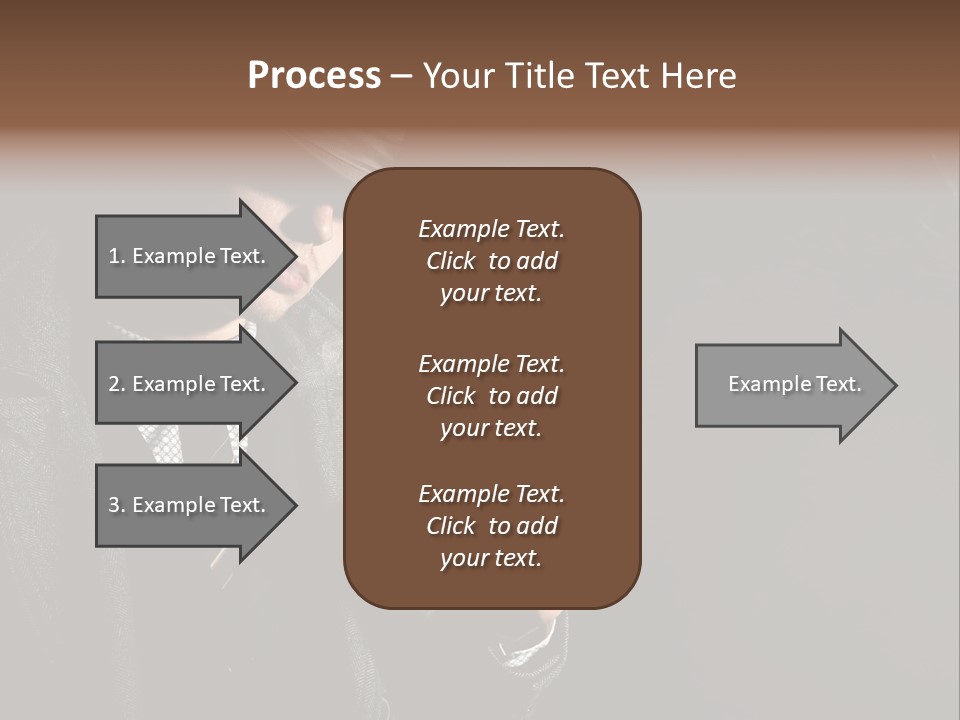 Process – Your Title Text Here

1. Example Text.

2. Example Text.

3. Example Text.

Example Text. Click to add your text.

Example Text. Click to add your text.

Example Text. Click to add your text.

Example Text.